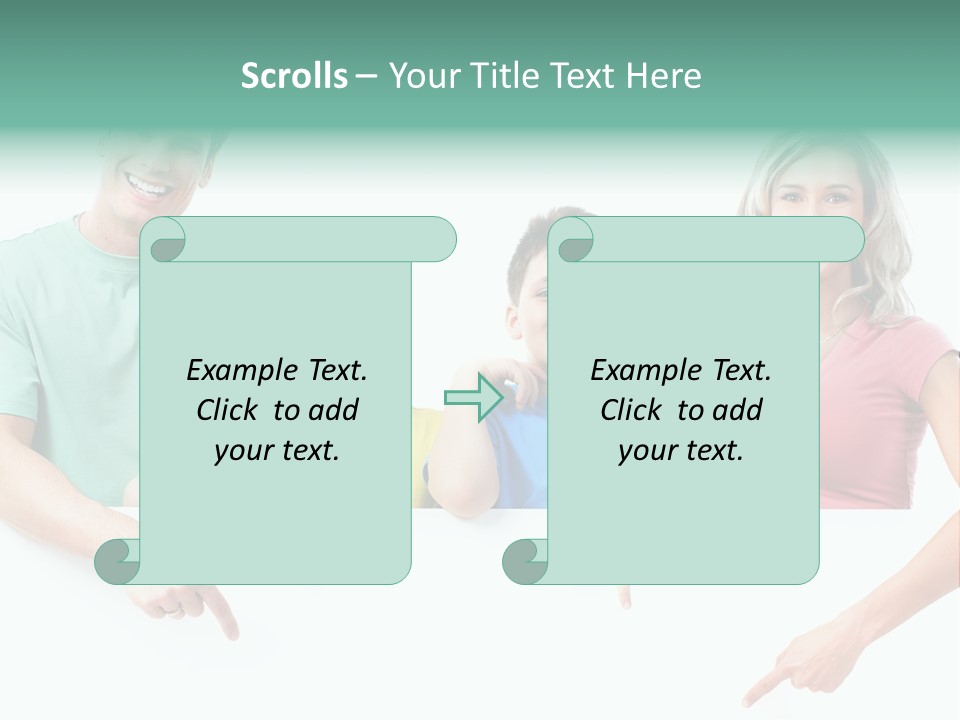 Scrolls – Your Title Text Here

Example Text. Click to add your text.

Example Text. Click to add your text.